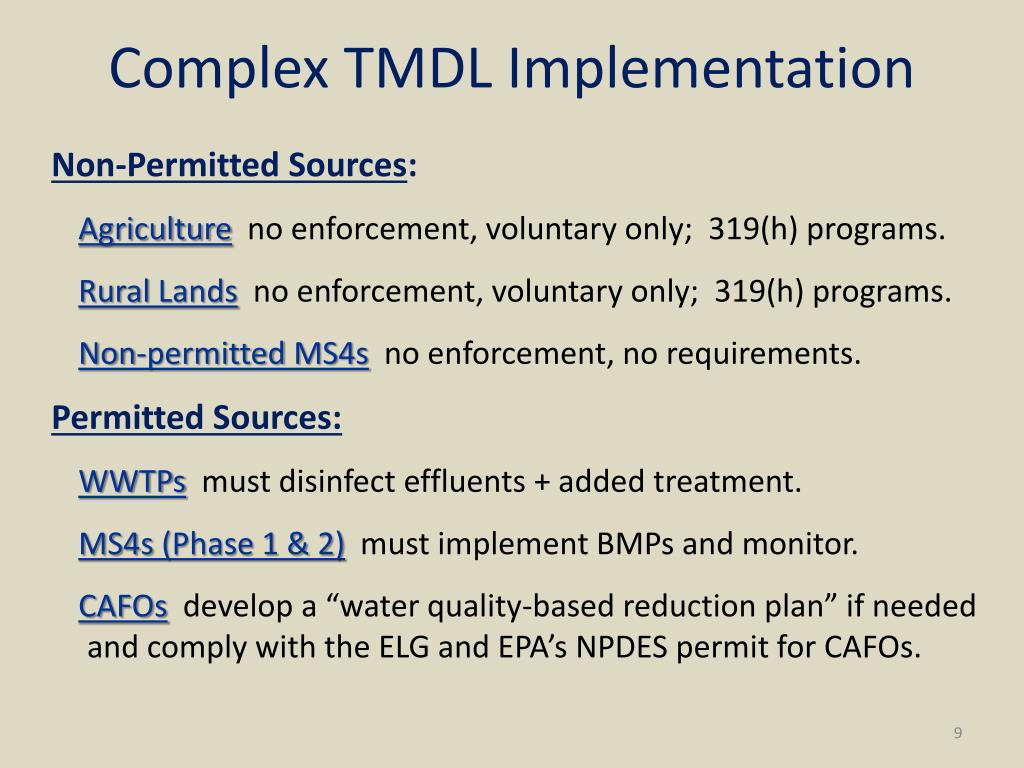 Complex TMDL Implementation

Non-Permitted Sources:

Agriculture no enforcement, voluntary only; 319(h) programs.

Rural Lands no enforcement, voluntary only; 319(h) programs.

Non-permitted MS4s no enforcement, no requirements.

Permitted Sources:

WWTPs must disinfect effluents + added treatment.

MS4s (Phase 1 & 2) must implement BMPs and monitor.

CAFOs develop a “water quality-based reduction plan” if needed and comply with the ELG and EPA’s NPDES permit for CAFOs.

9